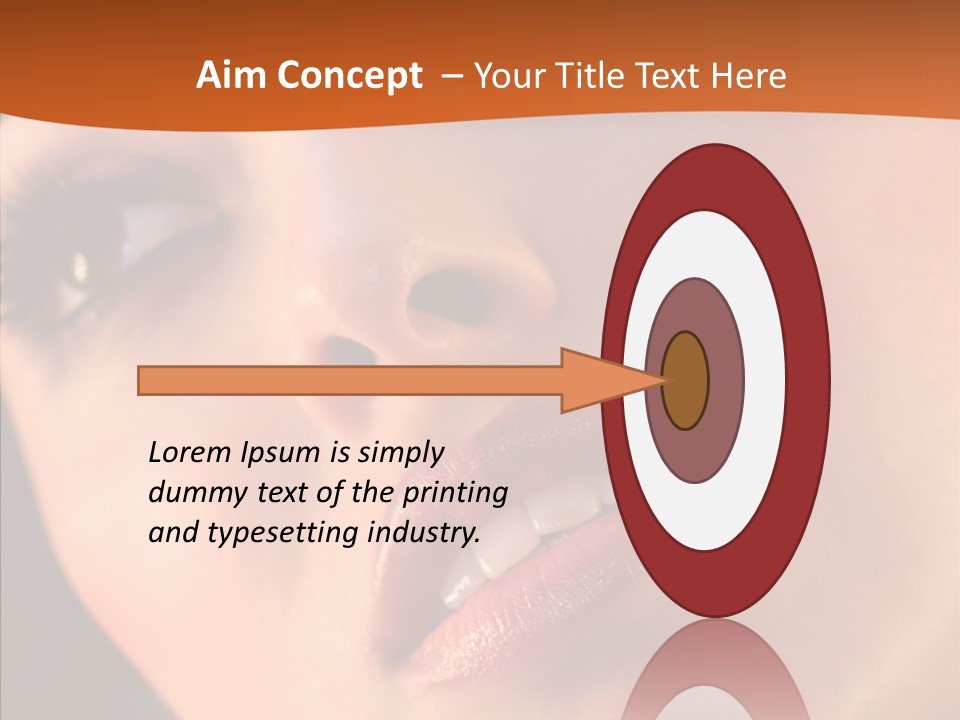 Aim Concept – Your Title Text Here

Lorem Ipsum is simply dummy text of the printing and typesetting industry.